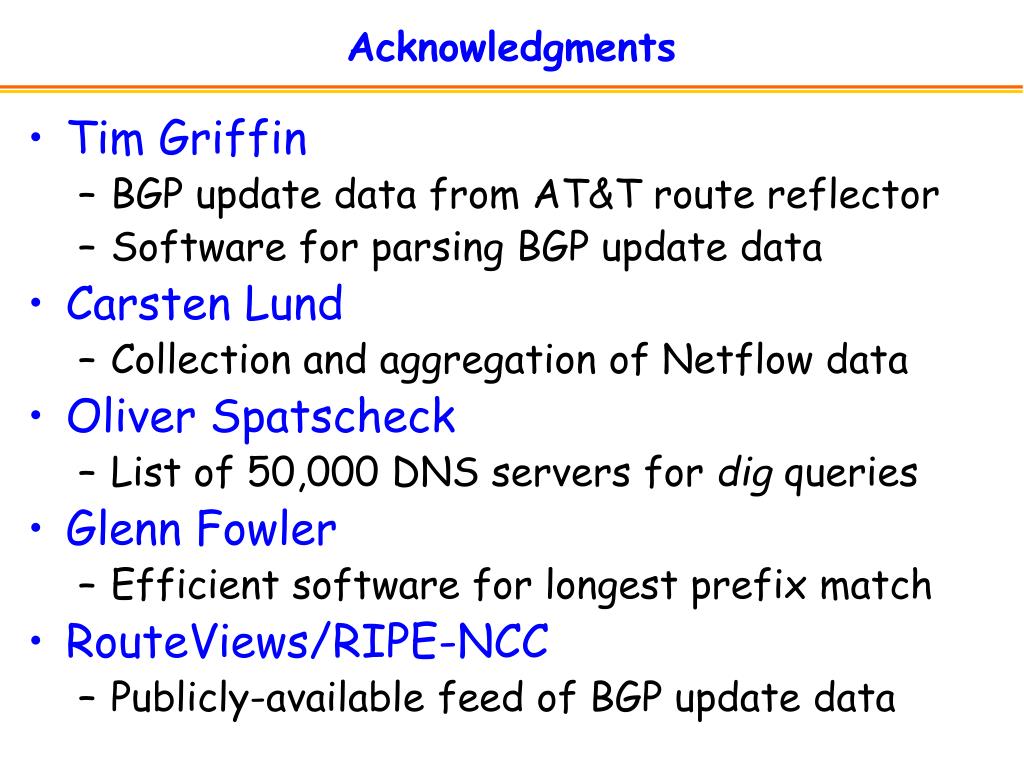 Acknowledgments

• Tim Griffin
– BGP update data from AT&T route reflector
– Software for parsing BGP update data
• Carsten Lund
– Collection and aggregation of Netflow data
• Oliver Spatscheck
– List of 50,000 DNS servers for dig queries
• Glenn Fowler
– Efficient software for longest prefix match
• RouteViews/RIPE-NCC
– Publicly-available feed of BGP update data